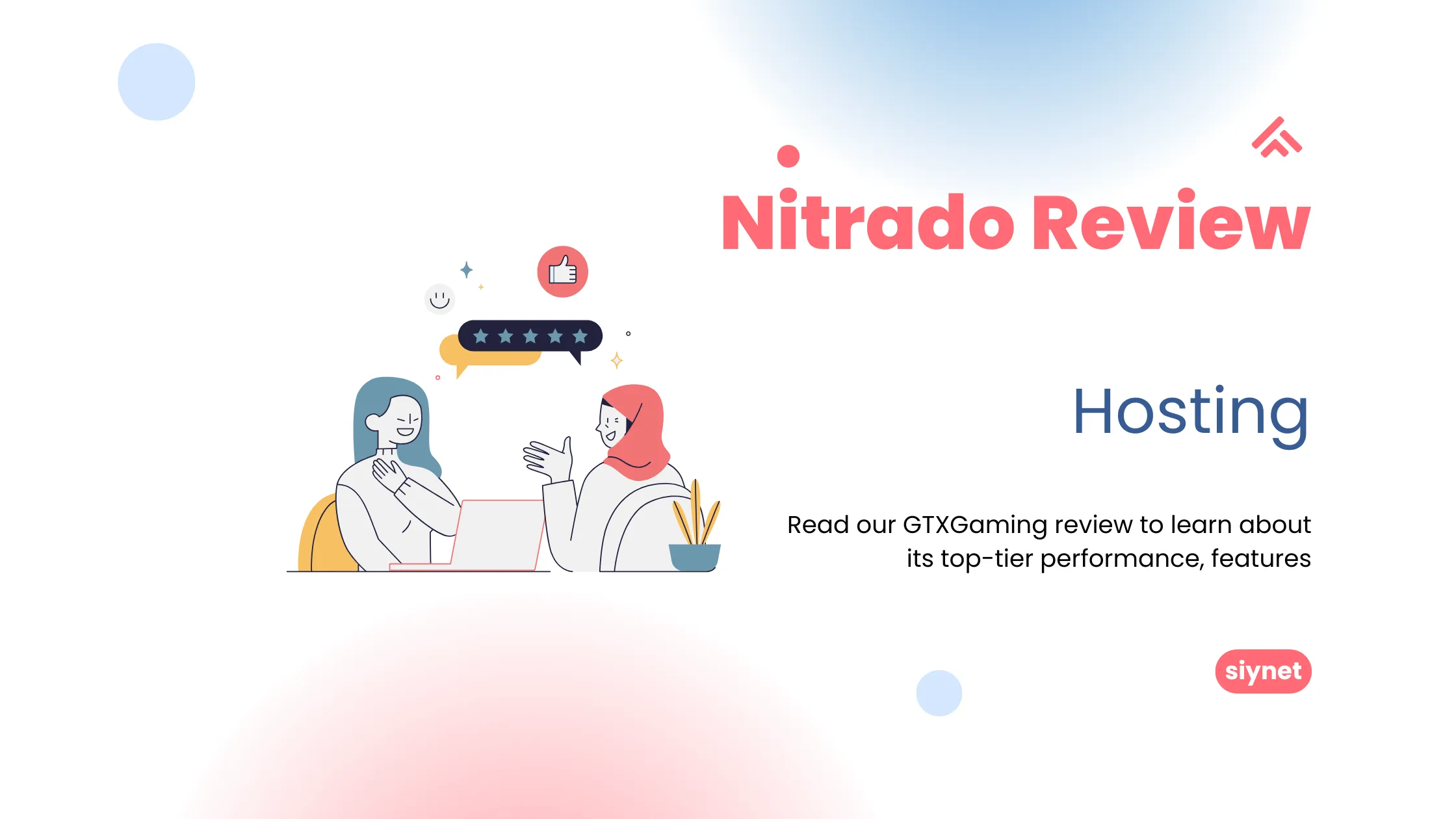 Nitrado Review

Hosting

Read our GTXGaming review to learn about its top-tier performance, features

siynet